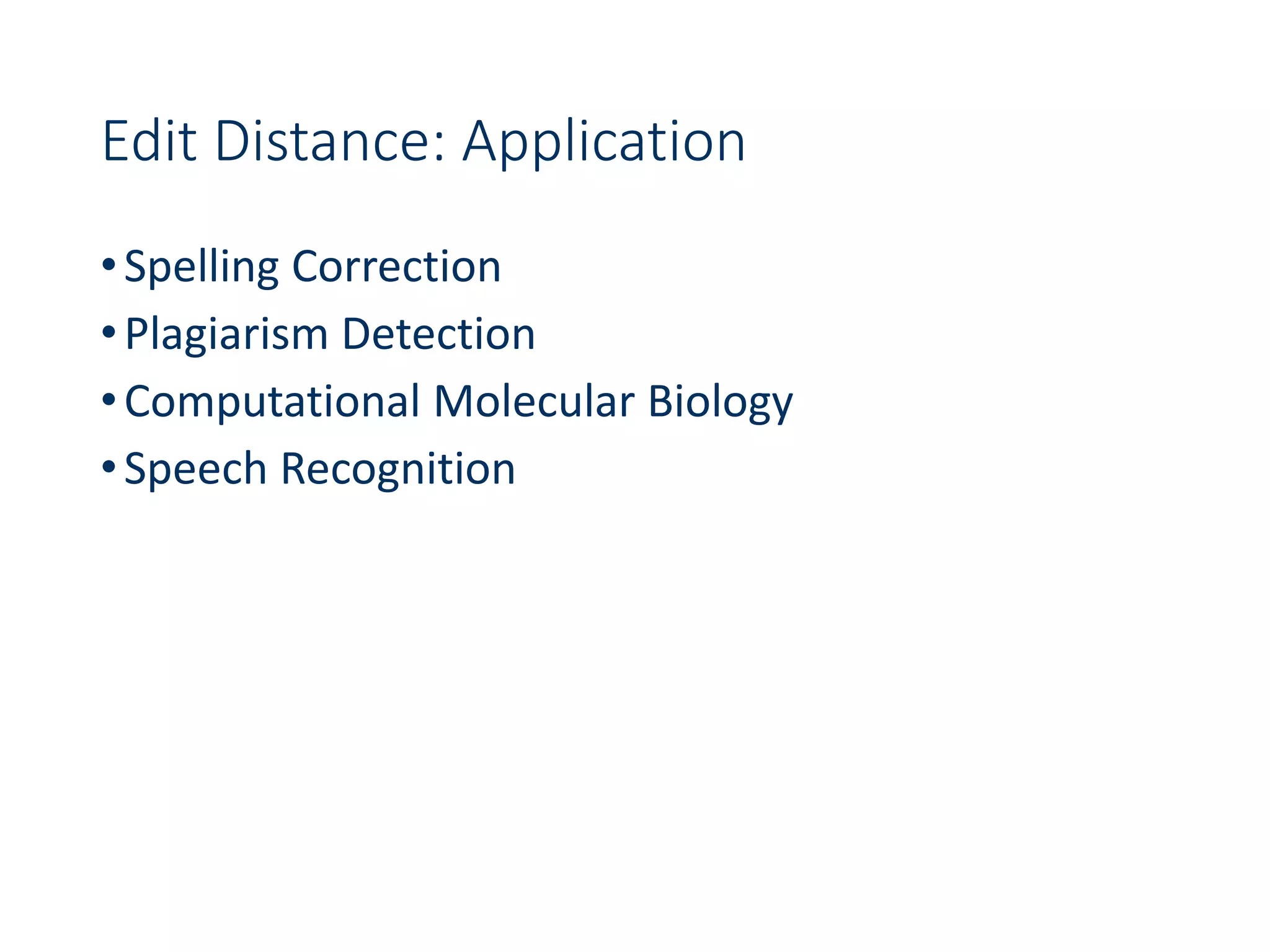 Edit Distance: Application

• Spelling Correction
• Plagiarism Detection
• Computational Molecular Biology
• Speech Recognition